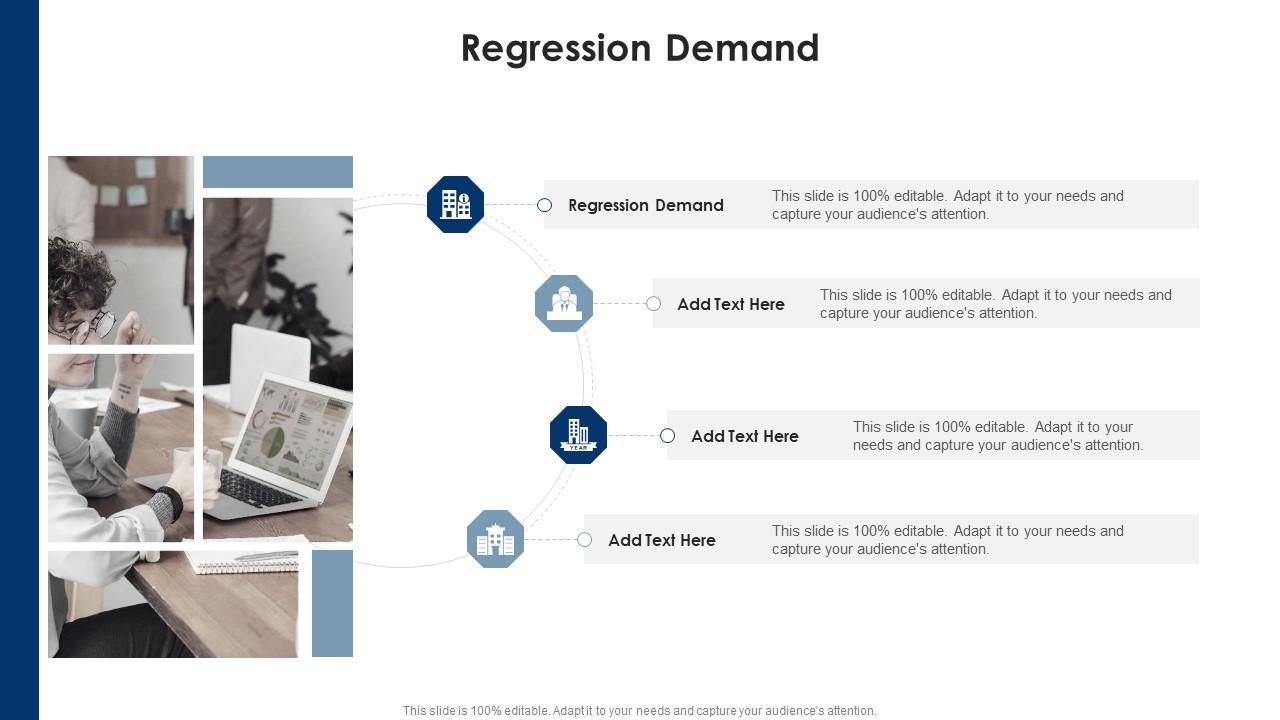 Regression Demand

Regression Demand
This slide is 100% editable. Adapt it to your needs and capture your audience's attention.

Add Text Here
This slide is 100% editable. Adapt it to your needs and capture your audience's attention.

YEAR

Add Text Here
This slide is 100% editable. Adapt it to your needs and capture your audience's attention.

Add Text Here
This slide is 100% editable. Adapt it to your needs and capture your audience's attention.

This slide is 100% editable. Adapt it to your needs and capture your audience's attention.